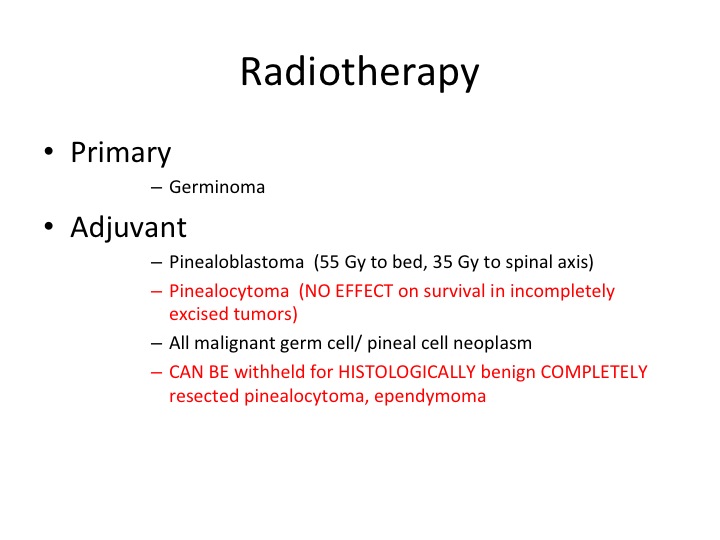 Radiotherapy

• Primary
– Germinoma

• Adjuvant
– Pinealoblastoma (55 Gy to bed, 35 Gy to spinal axis)
– Pinealocytoma (NO EFFECT on survival in incompletely excised tumors)
– All malignant germ cell/ pineal cell neoplasm
– CAN BE withheld for HISTOLOGICALLY benign COMPLETELY resected pinealocytoma, ependymoma